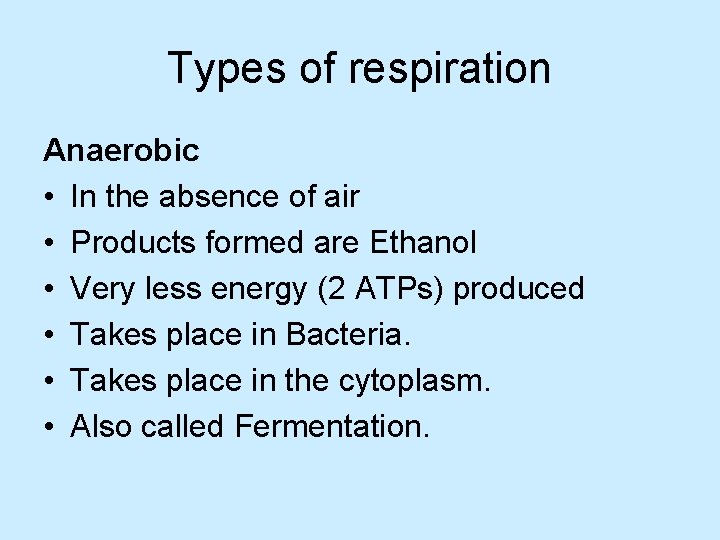 Types of respiration

Anaerobic

• In the absence of air
• Products formed are Ethanol
• Very less energy (2 ATPs) produced
• Takes place in Bacteria.
• Takes place in the cytoplasm.
• Also called Fermentation.